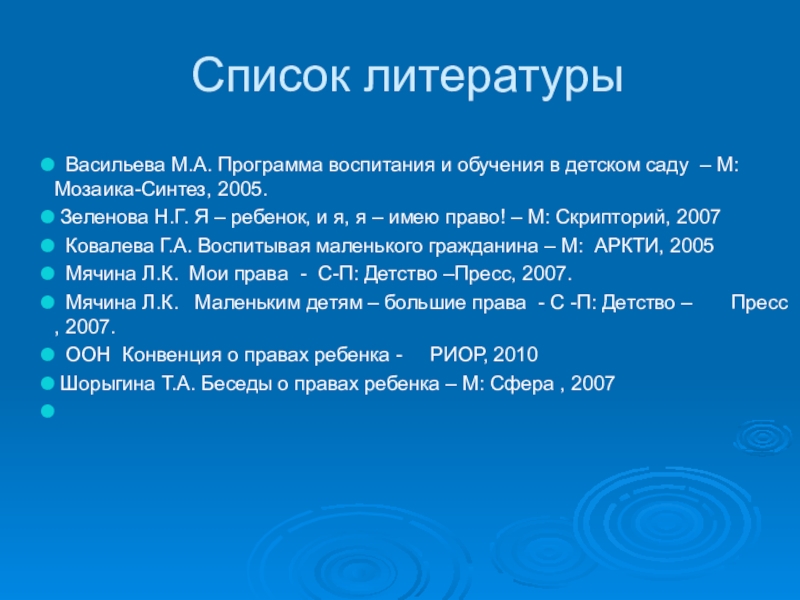 Список литературы

Васильева М.А. Программа воспитания и обучения в детском саду – М: Мозаика-Синтез, 2005.

Зеленова Н.Г. Я – ребенок, и я, я – имею право! – М: Скрипторий, 2007

Ковалева Г.А. Воспитывая маленького гражданина – М: АРКТИ, 2005

Мячина Л.К. Мои права - С-П: Детство –Пресс, 2007.

Мячина Л.К. Маленьким детям – большие права - С -П: Детство – Пресс , 2007.

ООН Конвенция о правах ребенка - РИОР, 2010

Шорыгина Т.А. Беседы о правах ребенка – М: Сфера , 2007